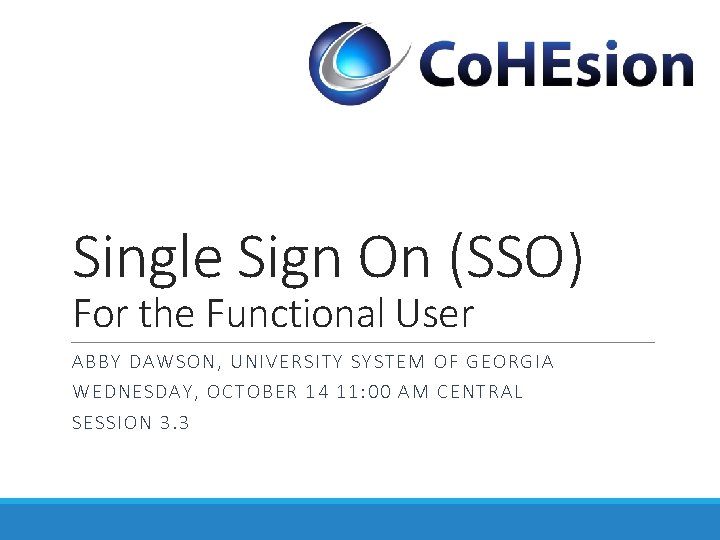 CoHEsion

Single Sign On (SSO)
For the Functional User

ABBY DAWSON, UNIVERSITY SYSTEM OF GEORGIA
WEDNESDAY, OCTOBER 14 11:00 AM CENTRAL
SESSION 3.3